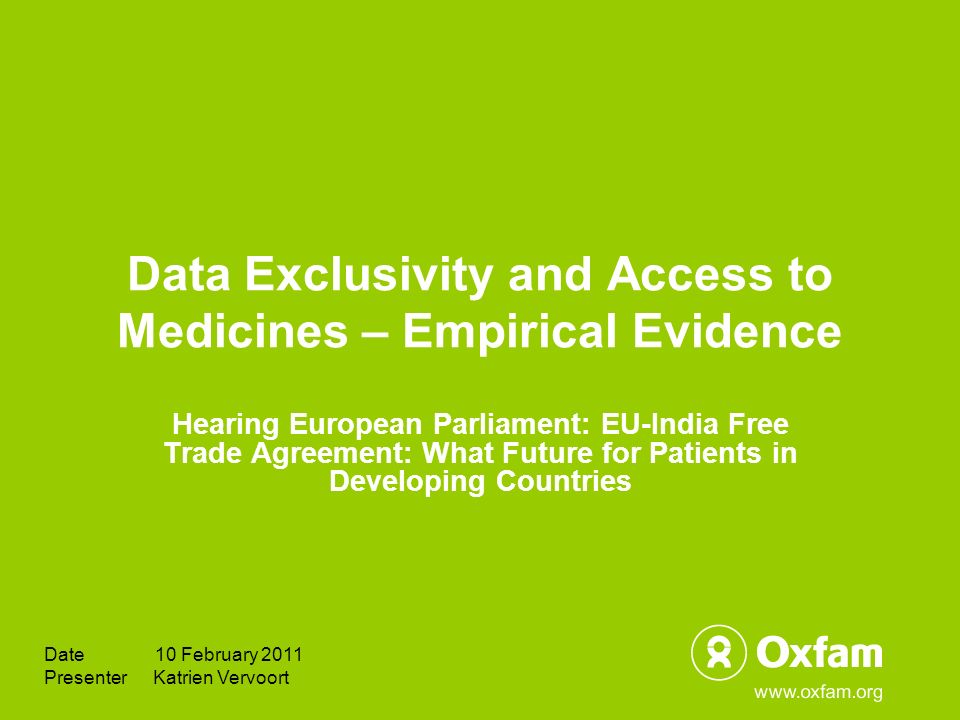 Data Exclusivity and Access to Medicines – Empirical Evidence

Hearing European Parliament: EU-India Free Trade Agreement: What Future for Patients in Developing Countries

Date 10 February 2011
Presenter Katrien Vervoort

Oxfam
www.oxfam.org